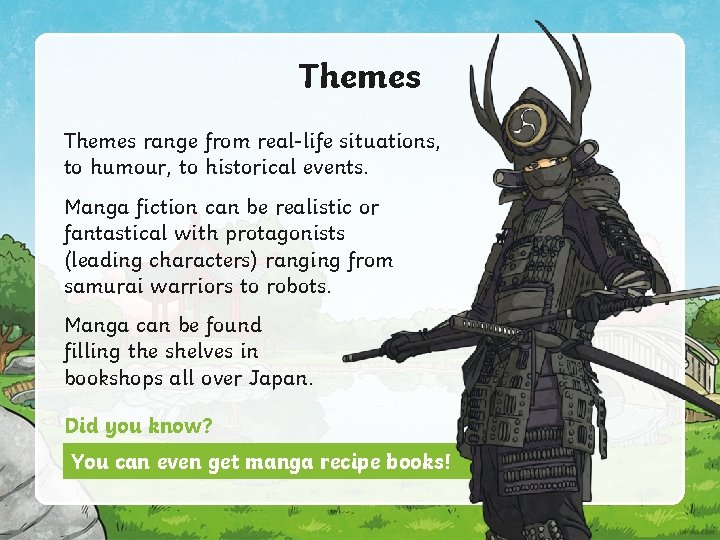 Themes

Themes range from real-life situations, to humour, to historical events.

Manga fiction can be realistic or fantastical with protagonists (leading characters) ranging from samurai warriors to robots.

Manga can be found filling the shelves in bookshops all over Japan.

Did you know?

You can even get manga recipe books!